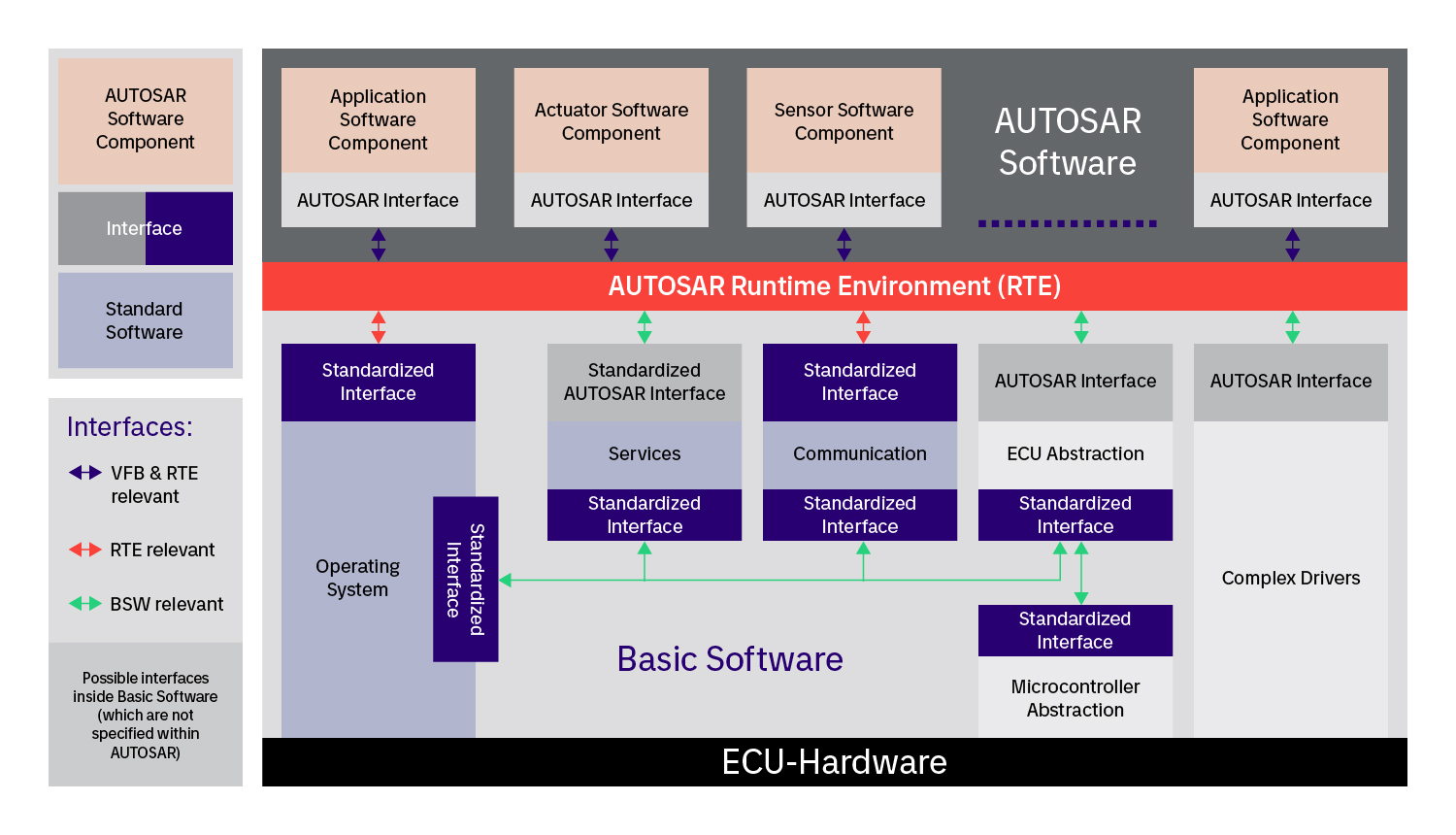 AUTOSAR Software Component

Interface

Standard Software

Interfaces:

VFB & RTE relevant

RTE relevant

BSW relevant

Possible interfaces inside Basic Software (which are not specified within AUTOSAR)

Application Software Component

AUTOSAR Interface

Actuator Software Component

AUTOSAR Interface

Sensor Software Component

AUTOSAR Interface

AUTOSAR Software

Application Software Component

AUTOSAR Interface

AUTOSAR Runtime Environment (RTE)

Standardized Interface

Operating System

Standardized Interface

Standardized AUTOSAR Interface

Services

Standardized Interface

Standardized Interface

Communication

Standardized Interface

AUTOSAR Interface

ECU Abstraction

Standardized Interface

Standardized Interface

Microcontroller Abstraction

AUTOSAR Interface

Complex Drivers

Basic Software

ECU-Hardware